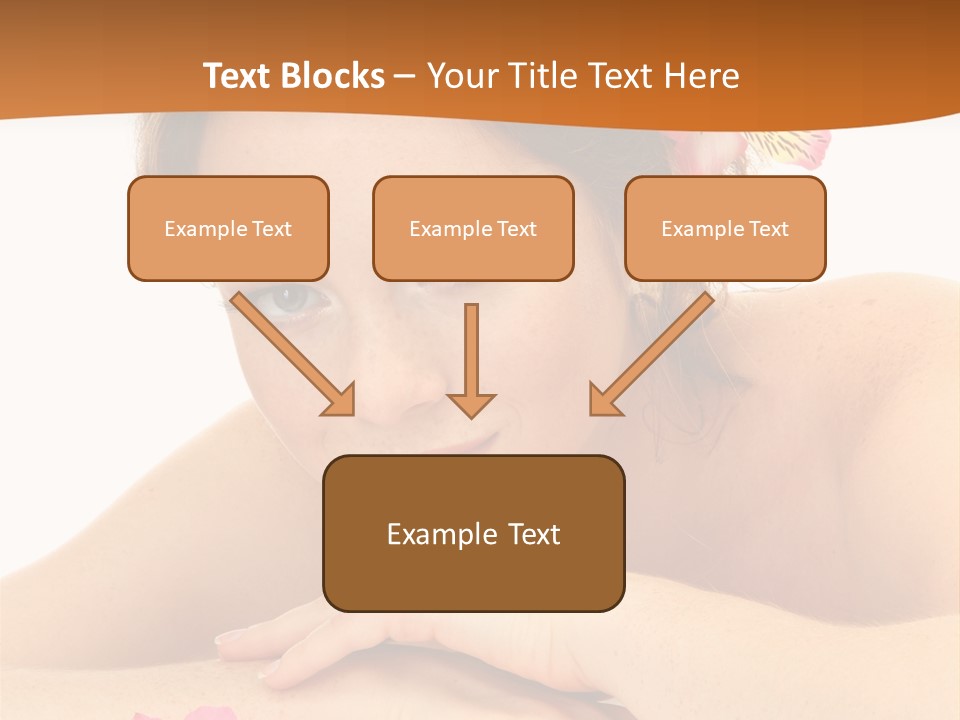 Text Blocks – Your Title Text Here

Example Text

Example Text

Example Text

Example Text